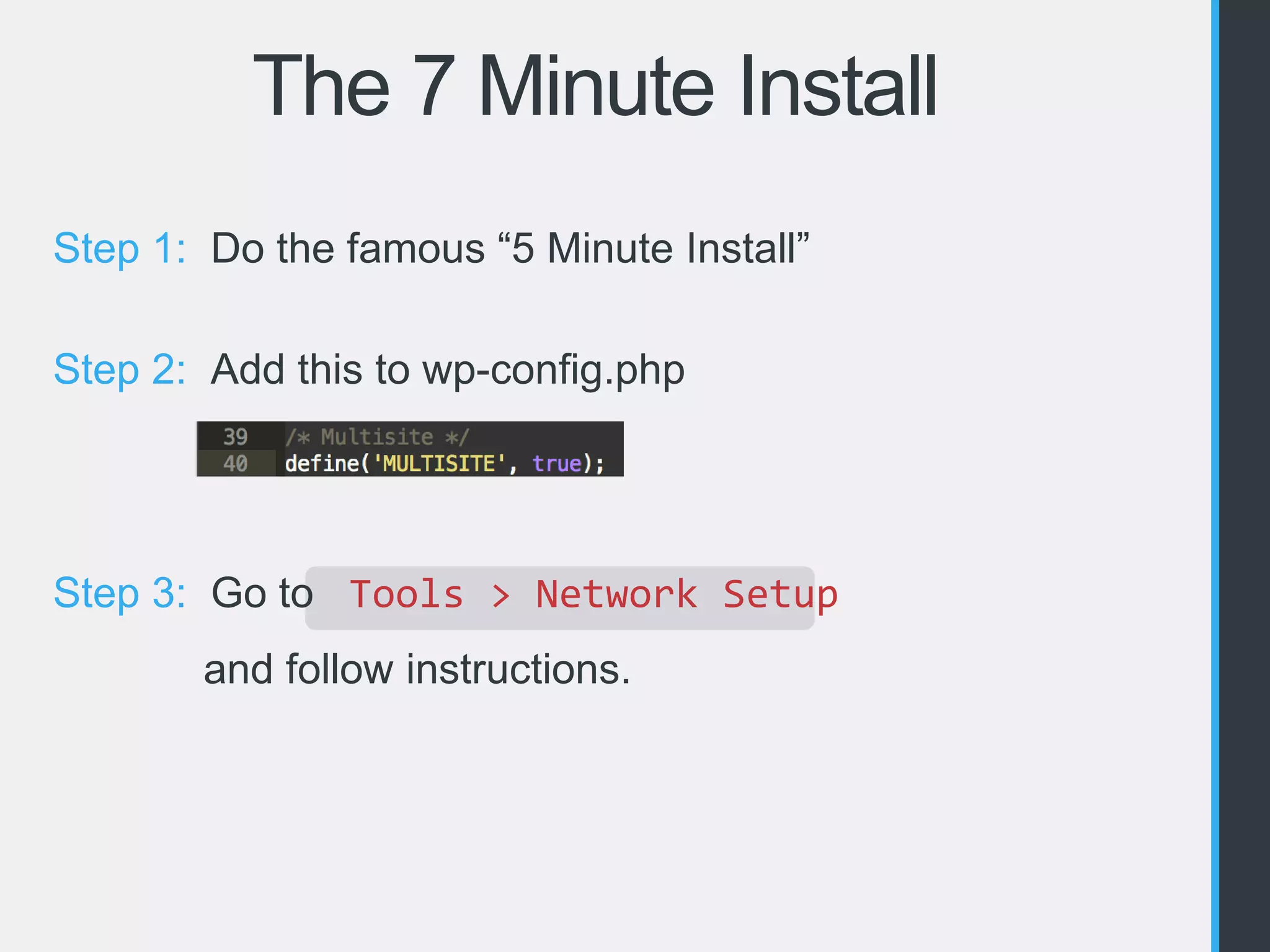 The 7 Minute Install

Step 1: Do the famous “5 Minute Install”

Step 2: Add this to wp-config.php

39 /* Multisite */
40 define('MULTISITE', true);

Step 3: Go to Tools > Network Setup

and follow instructions.